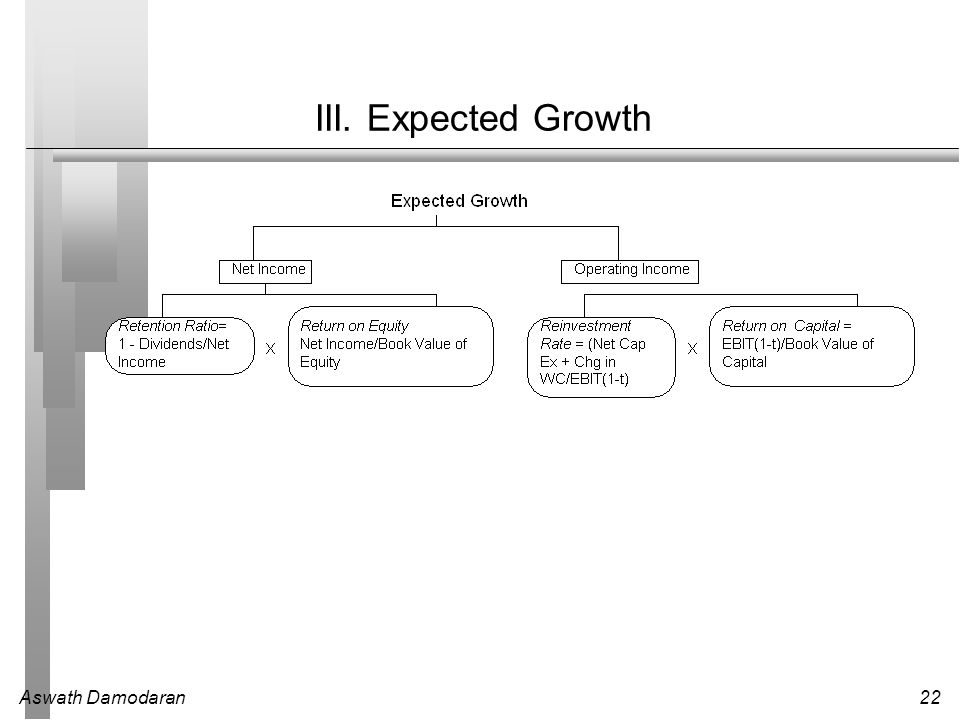 III. Expected Growth

Expected Growth

Net Income

Operating Income

Retention Ratio= 1 - Dividends/Net Income

X

Return on Equity Net Income/Book Value of Equity

Reinvestment Rate = (Net Cap Ex + Chg in WC/EBIT(1-t)

X

Return on Capital = EBIT(1-t)/Book Value of Capital

Aswath Damodaran

22